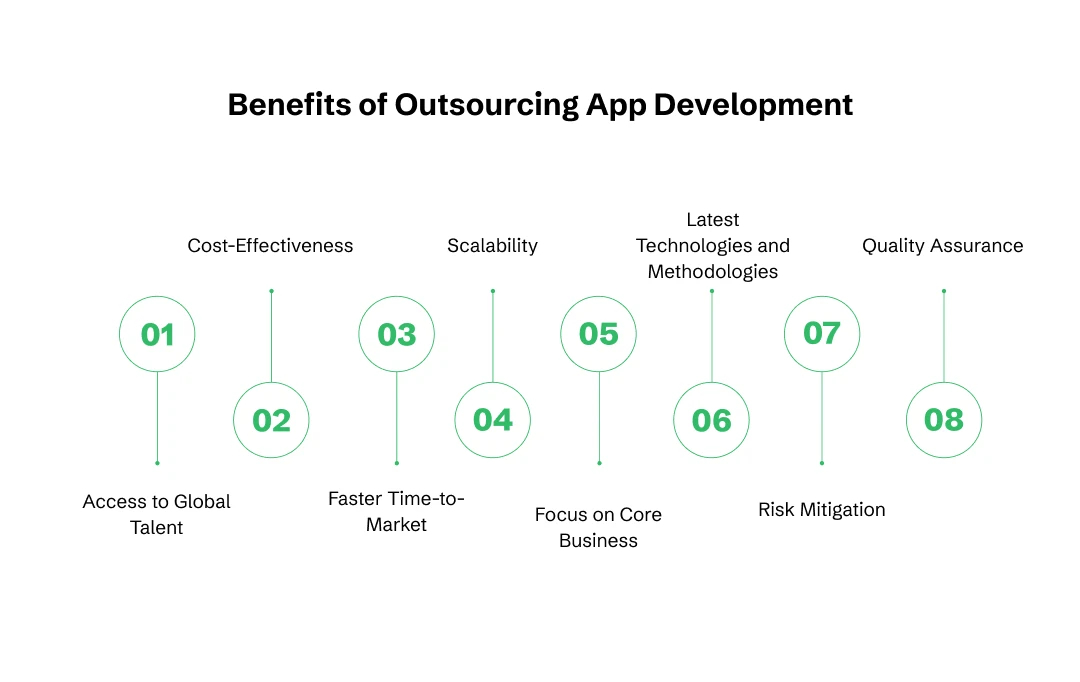 Benefits of Outsourcing App Development

01
Access to Global Talent

02
Cost-Effectiveness

03
Faster Time-to-Market

04
Scalability

05
Focus on Core Business

06
Latest Technologies and Methodologies

07
Risk Mitigation

08
Quality Assurance